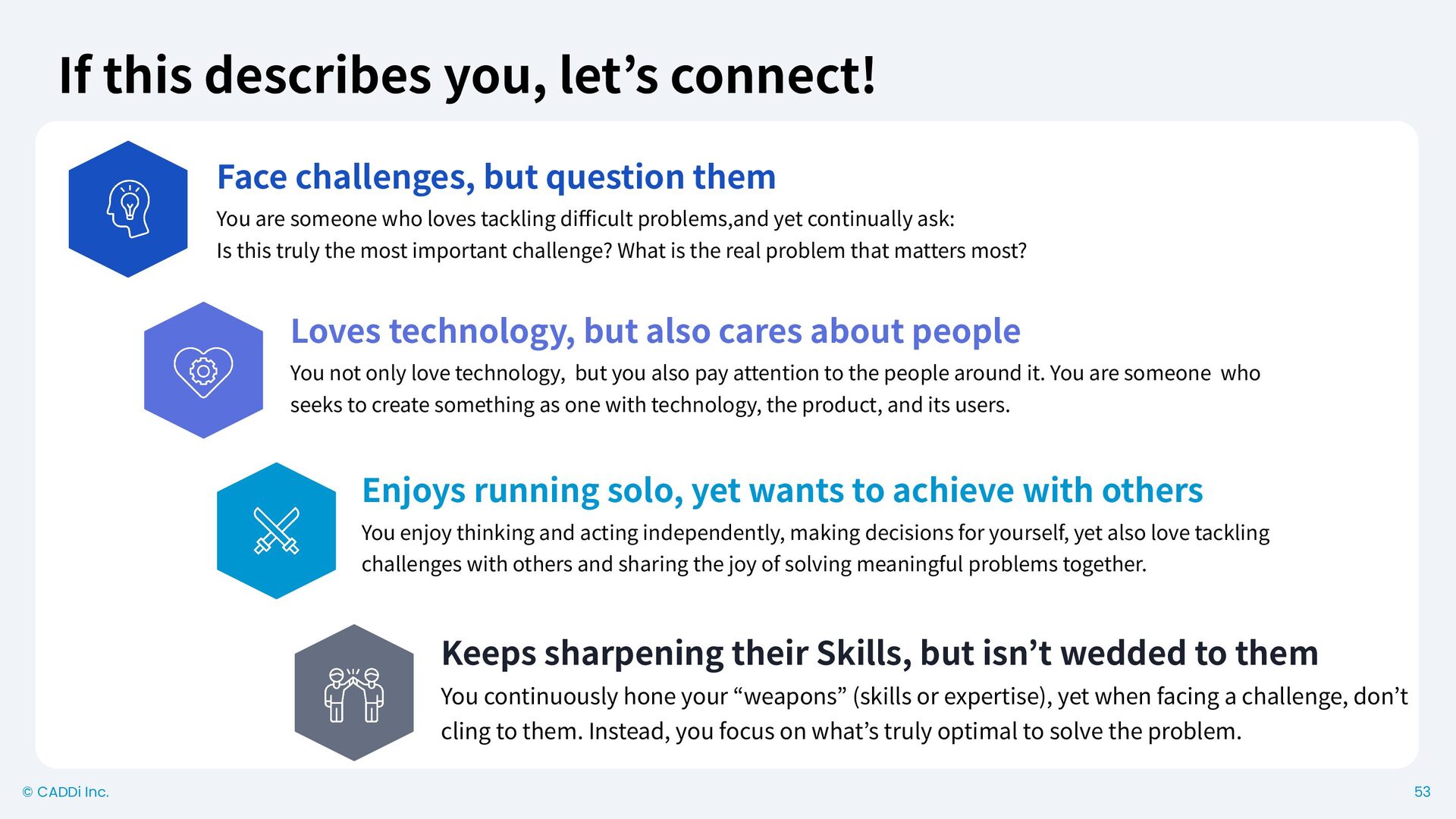 If this describes you, let’s connect!

Face challenges, but question them

You are someone who loves tackling difficult problems,and yet continually ask:
Is this truly the most important challenge? What is the real problem that matters most?

Loves technology, but also cares about people

You not only love technology, but you also pay attention to the people around it. You are someone who seeks to create something as one with technology, the product, and its users.

Enjoys running solo, yet wants to achieve with others

You enjoy thinking and acting independently, making decisions for yourself, yet also love tackling challenges with others and sharing the joy of solving meaningful problems together.

Keeps sharpening their Skills, but isn’t wedded to them

You continuously hone your “weapons” (skills or expertise), yet when facing a challenge, don’t cling to them. Instead, you focus on what’s truly optimal to solve the problem.

© CADDi Inc.

53